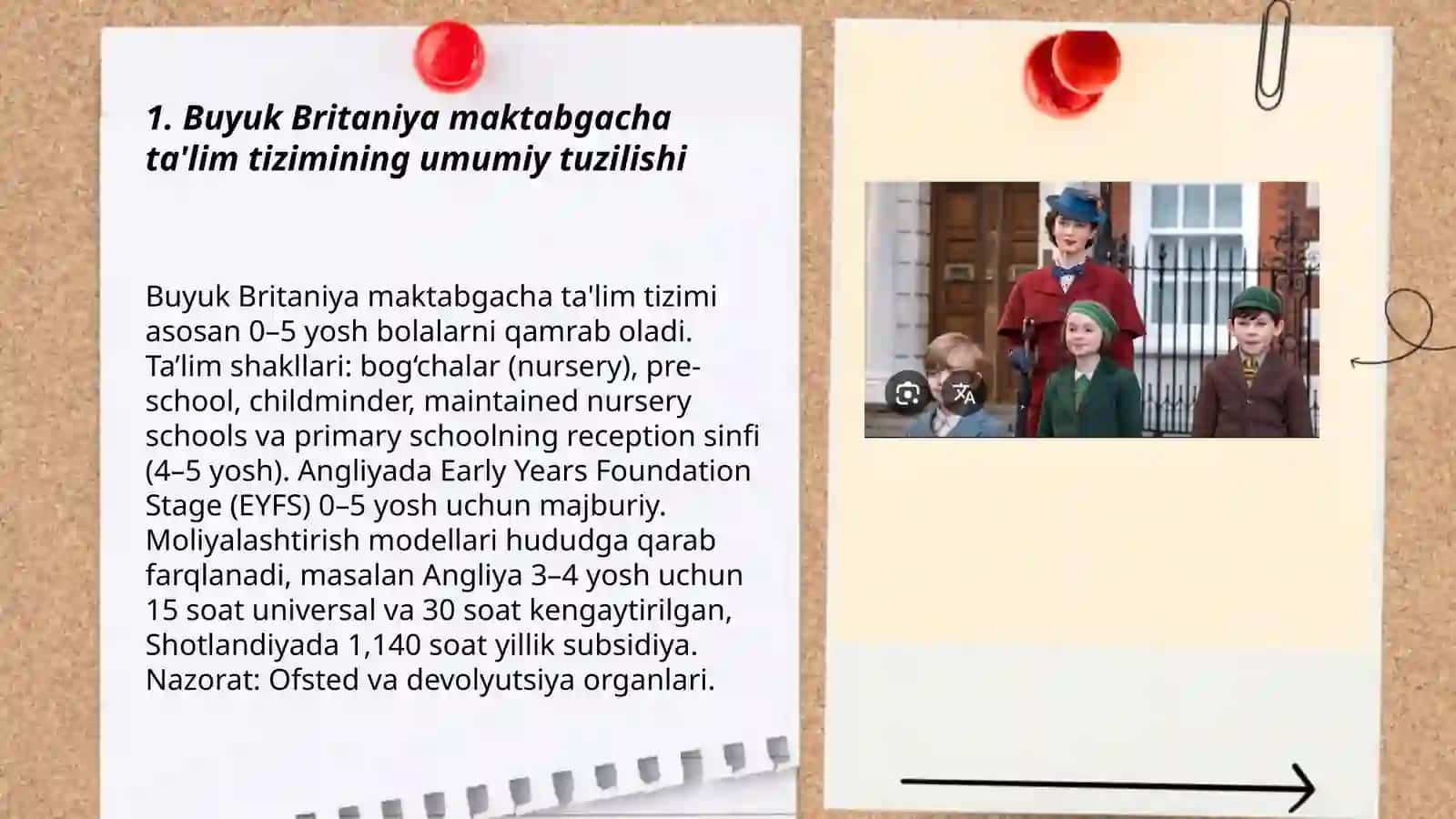 1. Buyuk Britaniya maktabgacha ta'lim tizimining umumiy tuzilishi

Buyuk Britaniya maktabgacha ta'lim tizimi asosan 0–5 yosh bolalarni qamrab oladi. Ta’lim shakllari: bog‘chalar (nursery), pre-school, childminder, maintained nursery schools va primary schoolning reception sinfi (4–5 yosh). Angliyada Early Years Foundation Stage (EYFS) 0–5 yosh uchun majburiy. Moliyalashtirish modellari hududga qarab farqlanadi, masalan Angliya 3–4 yosh uchun 15 soat universal va 30 soat kengaytirilgan, Shotlandiyada 1,140 soat yillik subsidiya. Nazorat: Ofsted va devolyutsiya organlari.